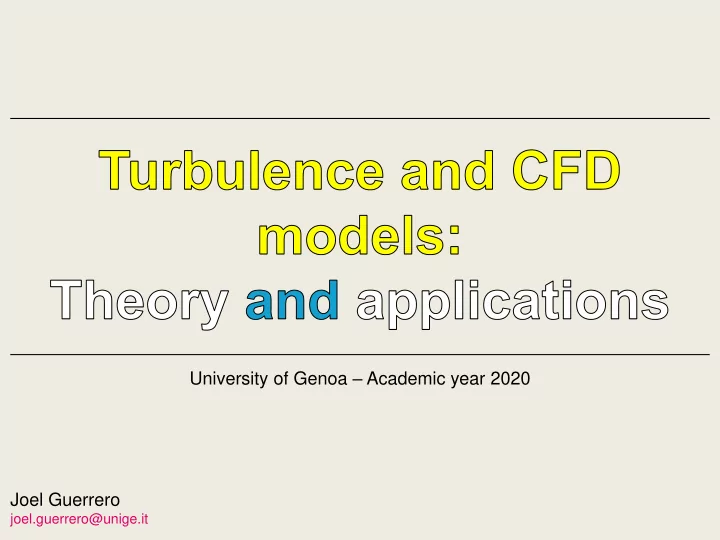 Turbulence and CFD models:
Theory and applications

University of Genoa – Academic year 2020

Joel Guerrero
joel.guerrero@unige.it